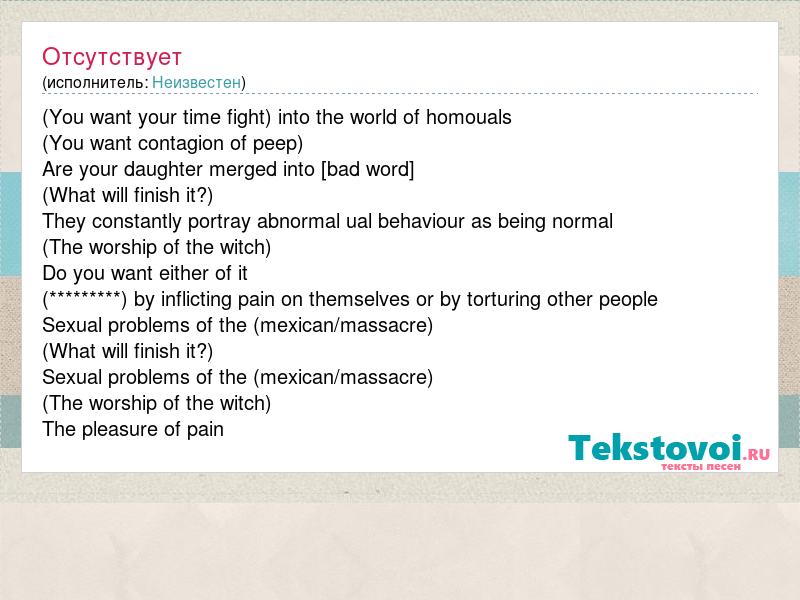 Отсутствует
(исполнитель: Неизвестен)

(You want your time fight) into the world of homouals
(You want contagion of peep)
Are your daughter merged into [bad word]
(What will finish it?)
They constantly portray abnormal ual behaviour as being normal
(The worship of the witch)
Do you want either of it
(*********) by inflicting pain on themselves or by torturing other people
Sexual problems of the (mexican/massacre)
(What will finish it?)
Sexual problems of the (mexican/massacre)
(The worship of the witch)
The pleasure of pain

Tekstovoi.RU
тексты песен